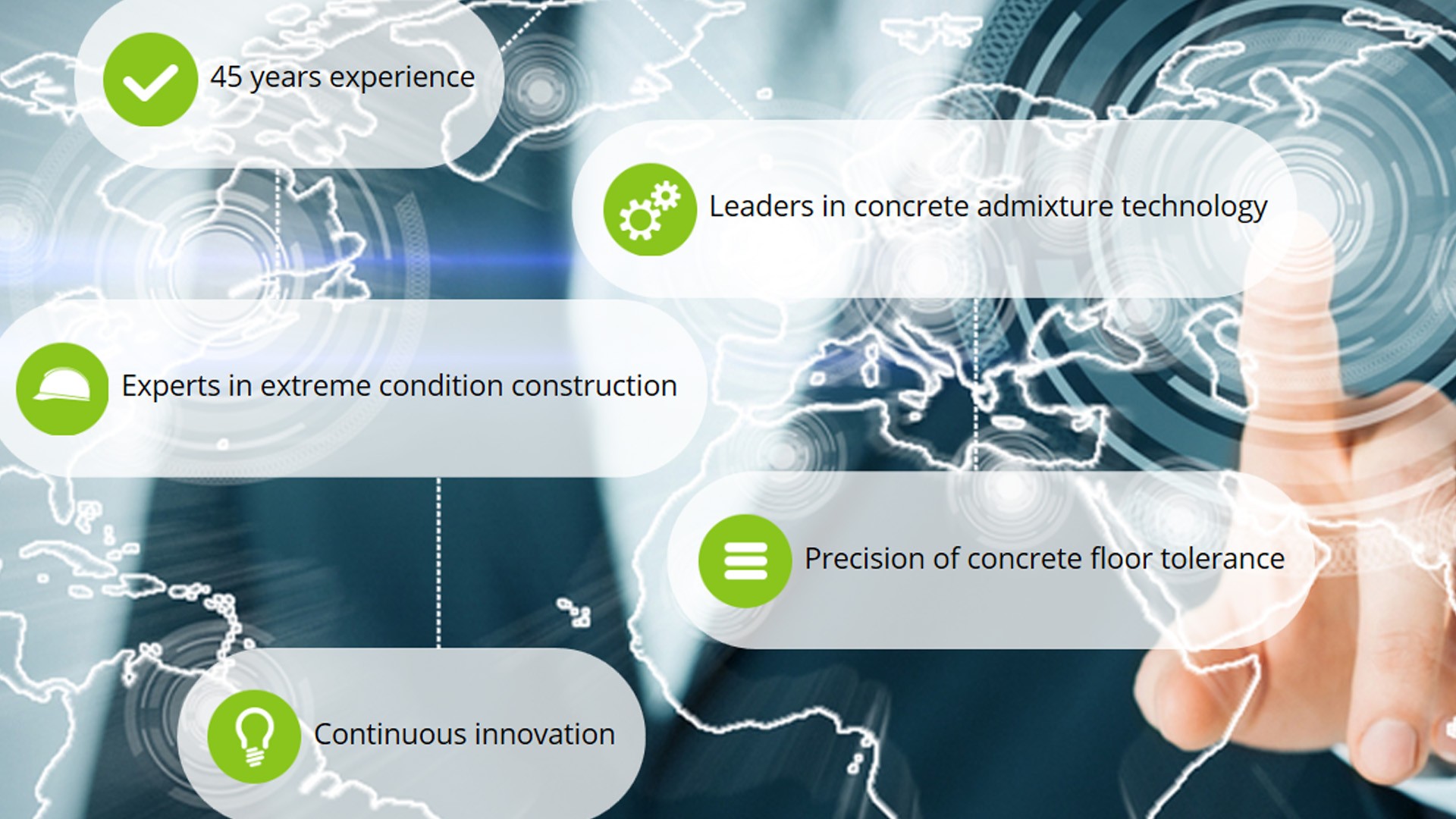 45 years experience

Leaders in concrete admixture technology

Experts in extreme condition construction

Precision of concrete floor tolerance

Continuous innovation